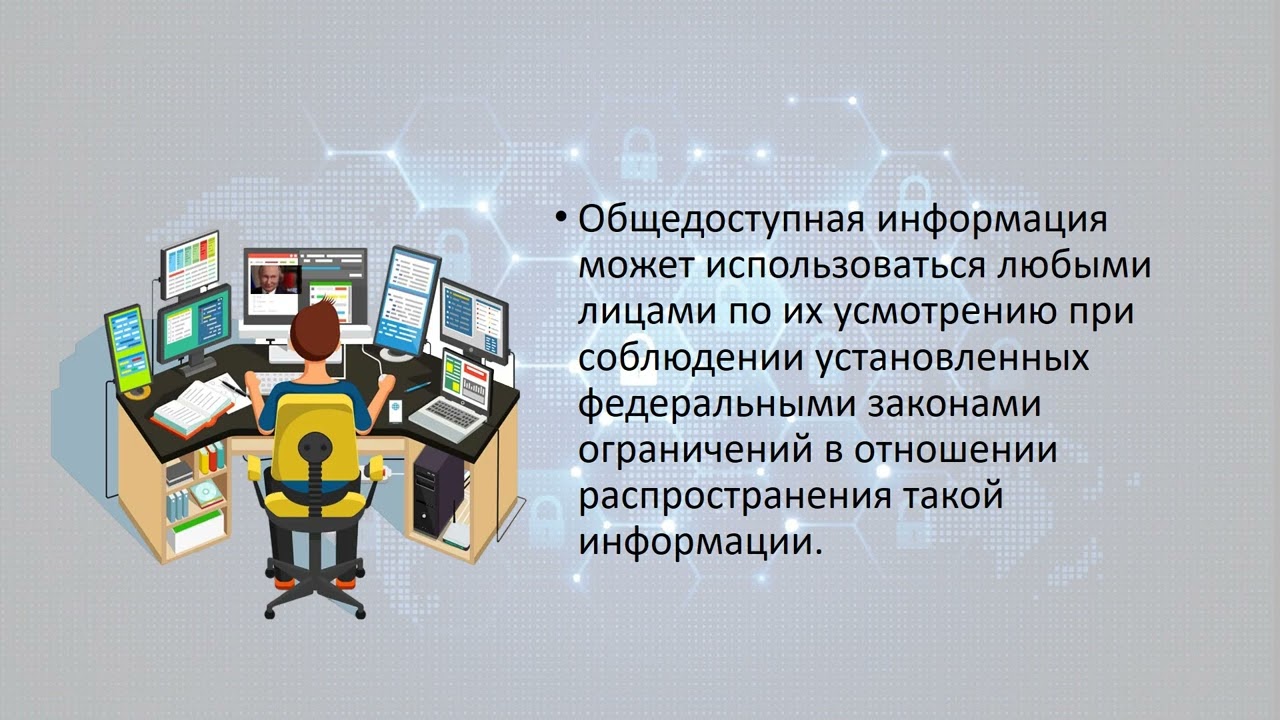 • Общедоступная информация может использоваться любыми лицами по их усмотрению при соблюдении установленных федеральными законами ограничений в отношении распространения такой информации.